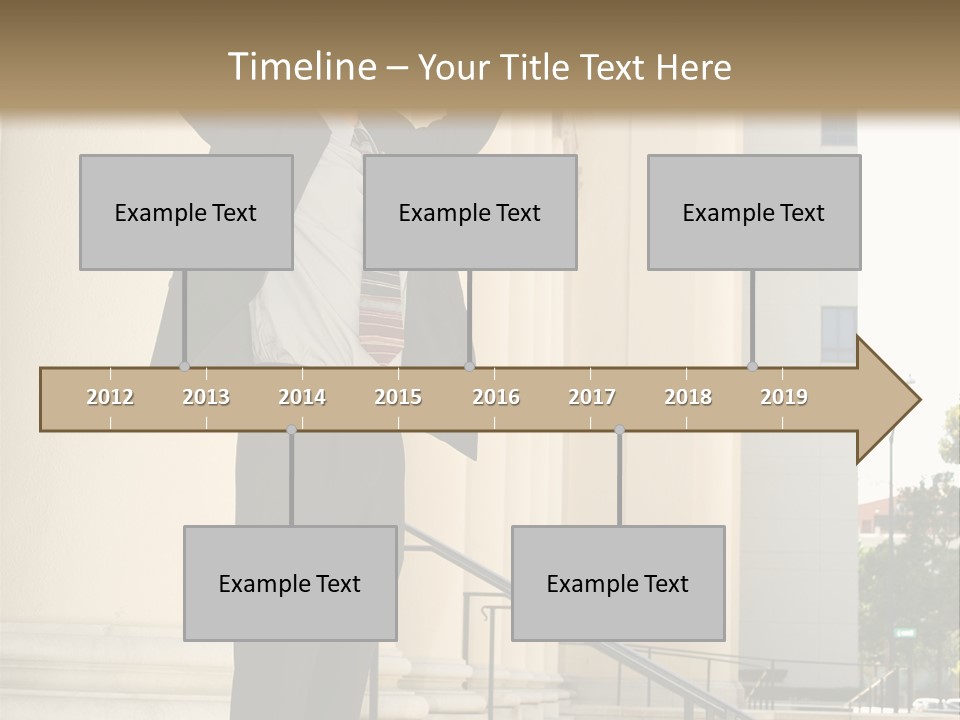 Timeline – Your Title Text Here

Example Text

Example Text

Example Text

2012 2013 2014 2015 2016 2017 2018 2019

Example Text

Example Text